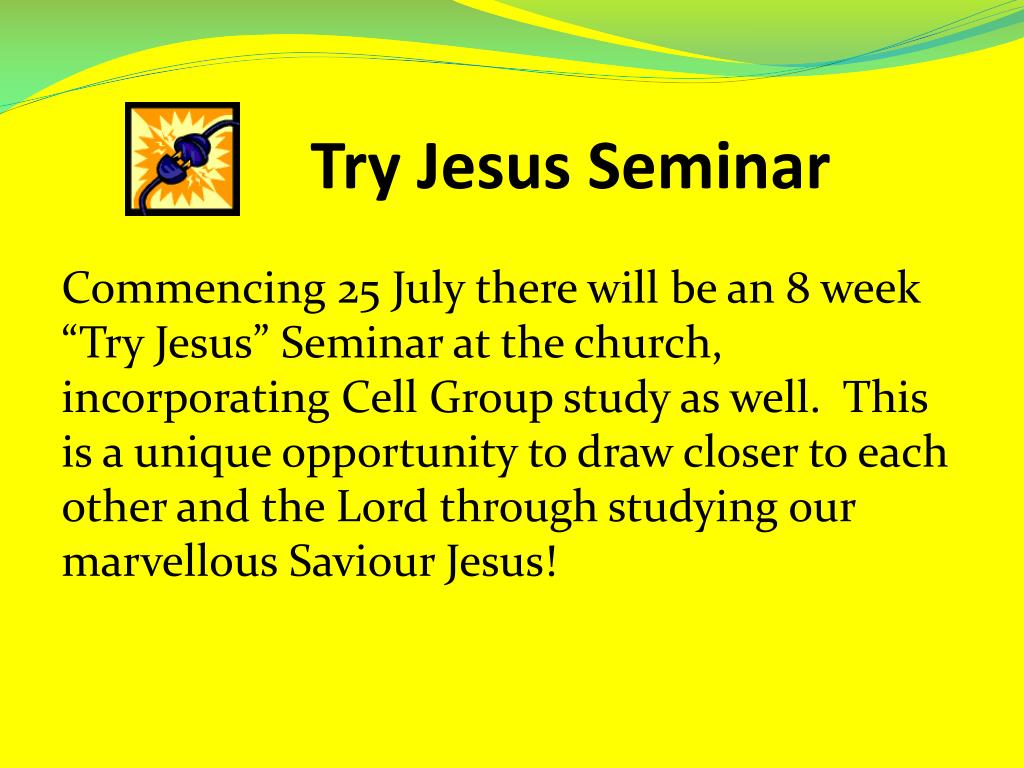 Try Jesus Seminar

Commencing 25 July there will be an 8 week “Try Jesus” Seminar at the church, incorporating Cell Group study as well. This is a unique opportunity to draw closer to each other and the Lord through studying our marvellous Saviour Jesus!